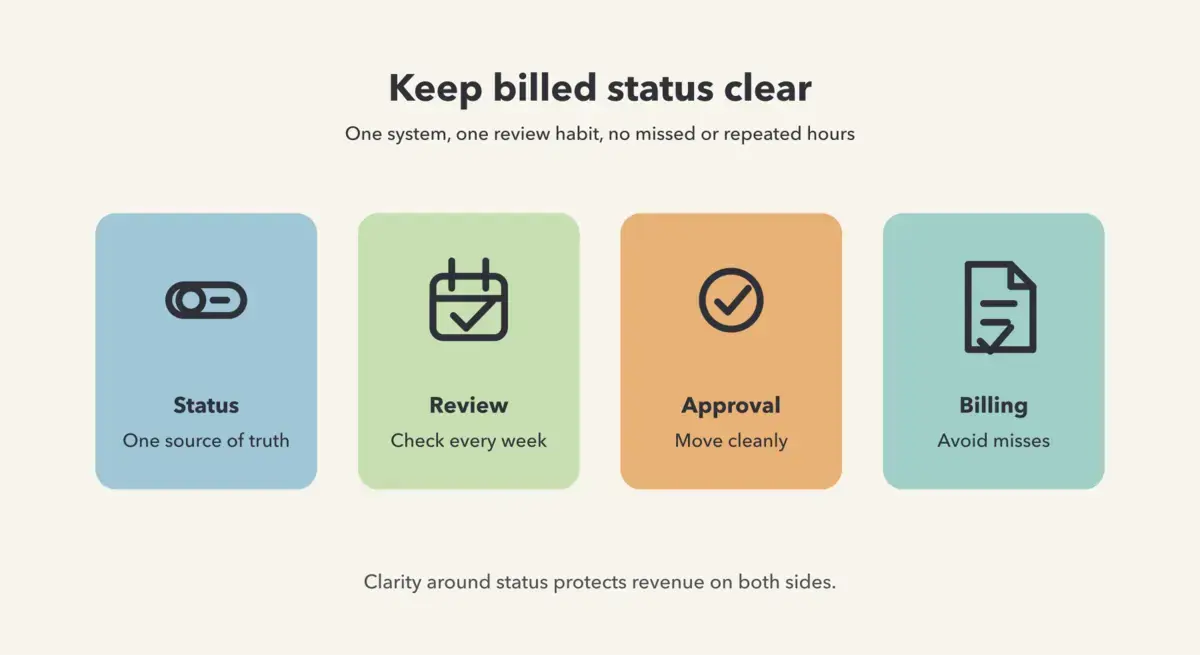 Keep billed status clear

One system, one review habit, no missed or repeated hours

Status
One source of truth

Review
Check every week

Approval
Move cleanly

Billing
Avoid misses

Clarity around status protects revenue on both sides.